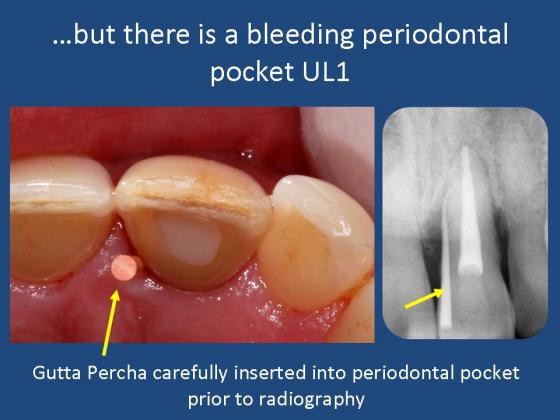 …but there is a bleeding periodontal pocket UL1

Gutta Percha carefully inserted into periodontal pocket prior to radiography